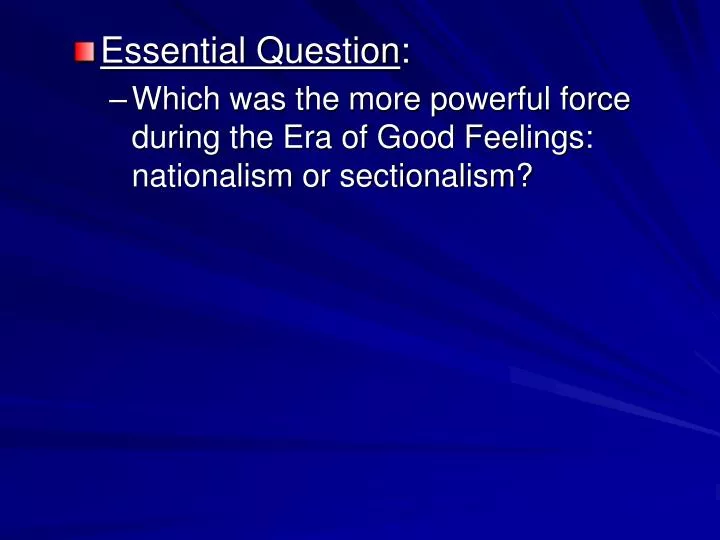 Essential Question:

– Which was the more powerful force during the Era of Good Feelings: nationalism or sectionalism?